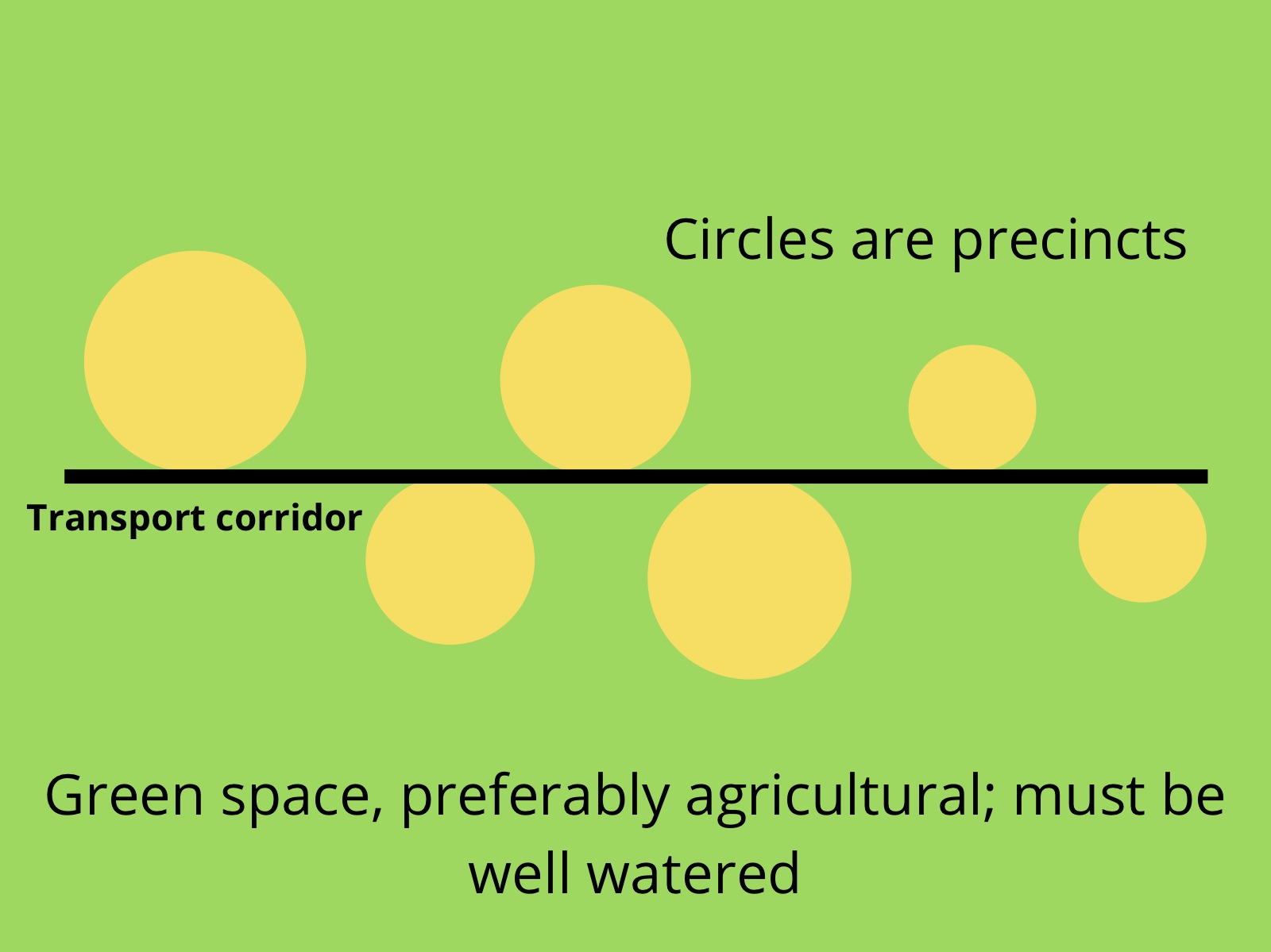 Circles are precincts

Transport corridor

Green space, preferably agricultural; must be well watered